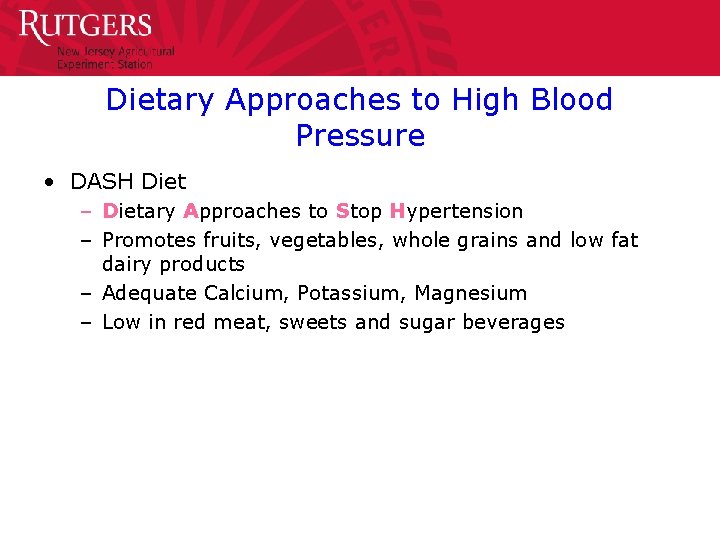 RUTGERS
New Jersey Agricultural Experiment Station

Dietary Approaches to High Blood Pressure

• DASH Diet
– Dietary Approaches to Stop Hypertension
– Promotes fruits, vegetables, whole grains and low fat dairy products
– Adequate Calcium, Potassium, Magnesium
– Low in red meat, sweets and sugar beverages